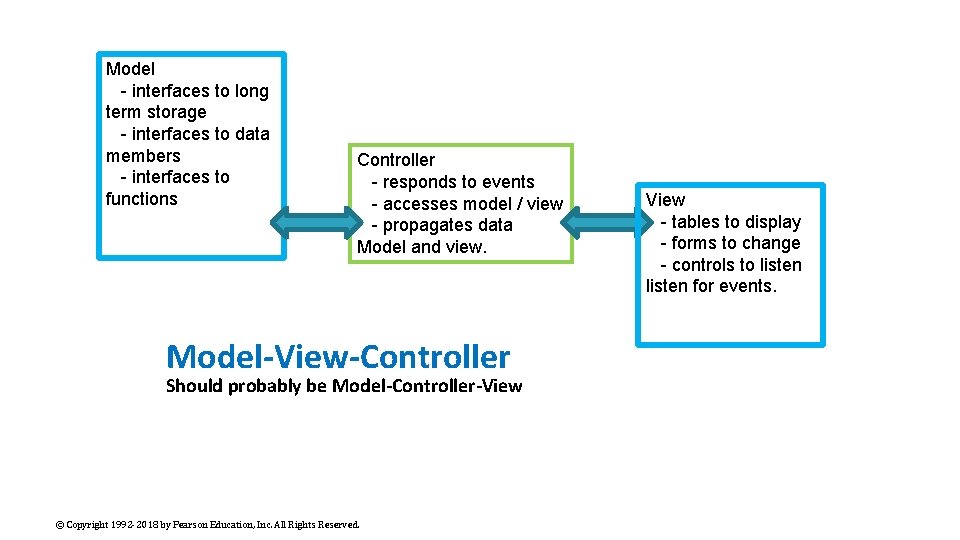 Model
- interfaces to long term storage
- interfaces to data members
- interfaces to functions

Controller
- responds to events
- accesses model / view
- propagates data
Model and view.

View
- tables to display
- forms to change
- controls to listen
listen for events.

Model-View-Controller
Should probably be Model-Controller-View

© Copyright 1992-2018 by Pearson Education, Inc. All Rights Reserved.